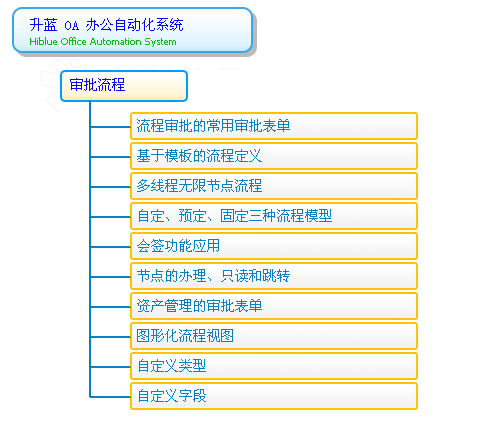 升蓝 OA 办公自动化系统
Hiblue Office Automation System

审批流程

流程审批的常用审批表单

基于模板的流程定义

多线程无限节点流程

自定、预定、固定三种流程模型

会签功能应用

节点的办理、只读和跳转

资产管理的审批表单

图形化流程视图

自定义类型

自定义字段